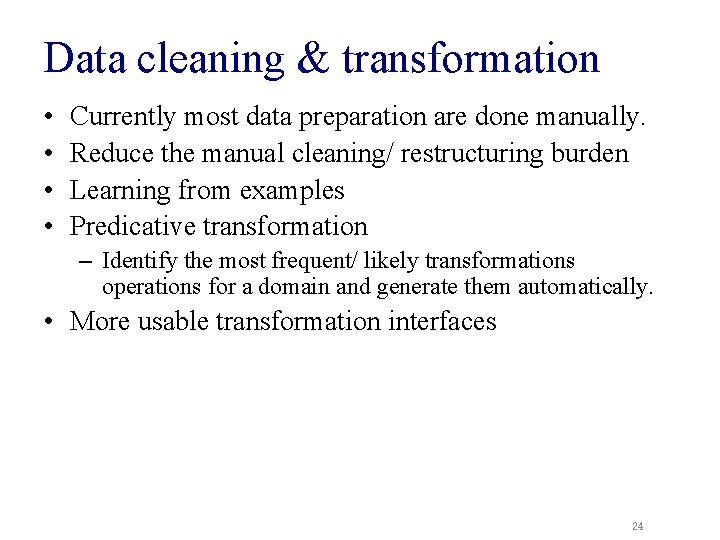 Data cleaning & transformation

• Currently most data preparation are done manually.
• Reduce the manual cleaning/ restructuring burden
• Learning from examples
• Predicative transformation
– Identify the most frequent/ likely transformations operations for a domain and generate them automatically.
• More usable transformation interfaces

24